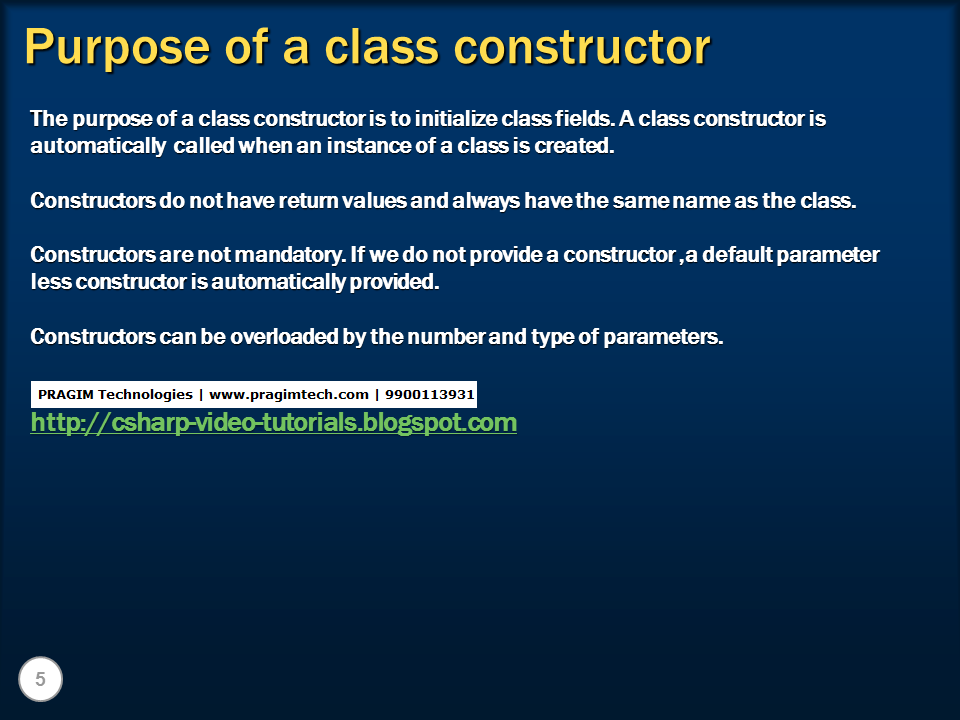 Purpose of a class constructor

The purpose of a class constructor is to initialize class fields. A class constructor is automatically called when an instance of a class is created.

Constructors do not have return values and always have the same name as the class.

Constructors are not mandatory. If we do not provide a constructor ,a default parameter less constructor is automatically provided.

Constructors can be overloaded by the number and type of parameters.

PRAGIM Technologies | www.pragimtech.com | 9900113931
http://csharp-video-tutorials.blogspot.com

5